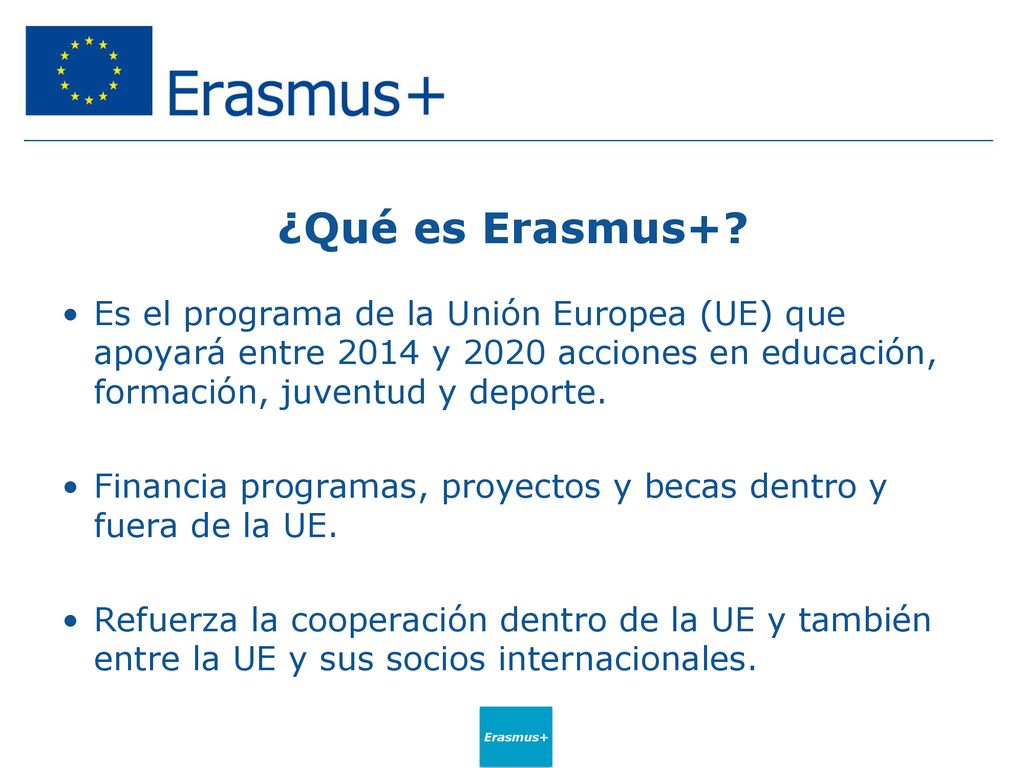 Erasmus+

¿Qué es Erasmus+?

• Es el programa de la Unión Europea (UE) que apoyará entre 2014 y 2020 acciones en educación, formación, juventud y deporte.

• Financia programas, proyectos y becas dentro y fuera de la UE.

• Refuerza la cooperación dentro de la UE y también entre la UE y sus socios internacionales.

Erasmus+